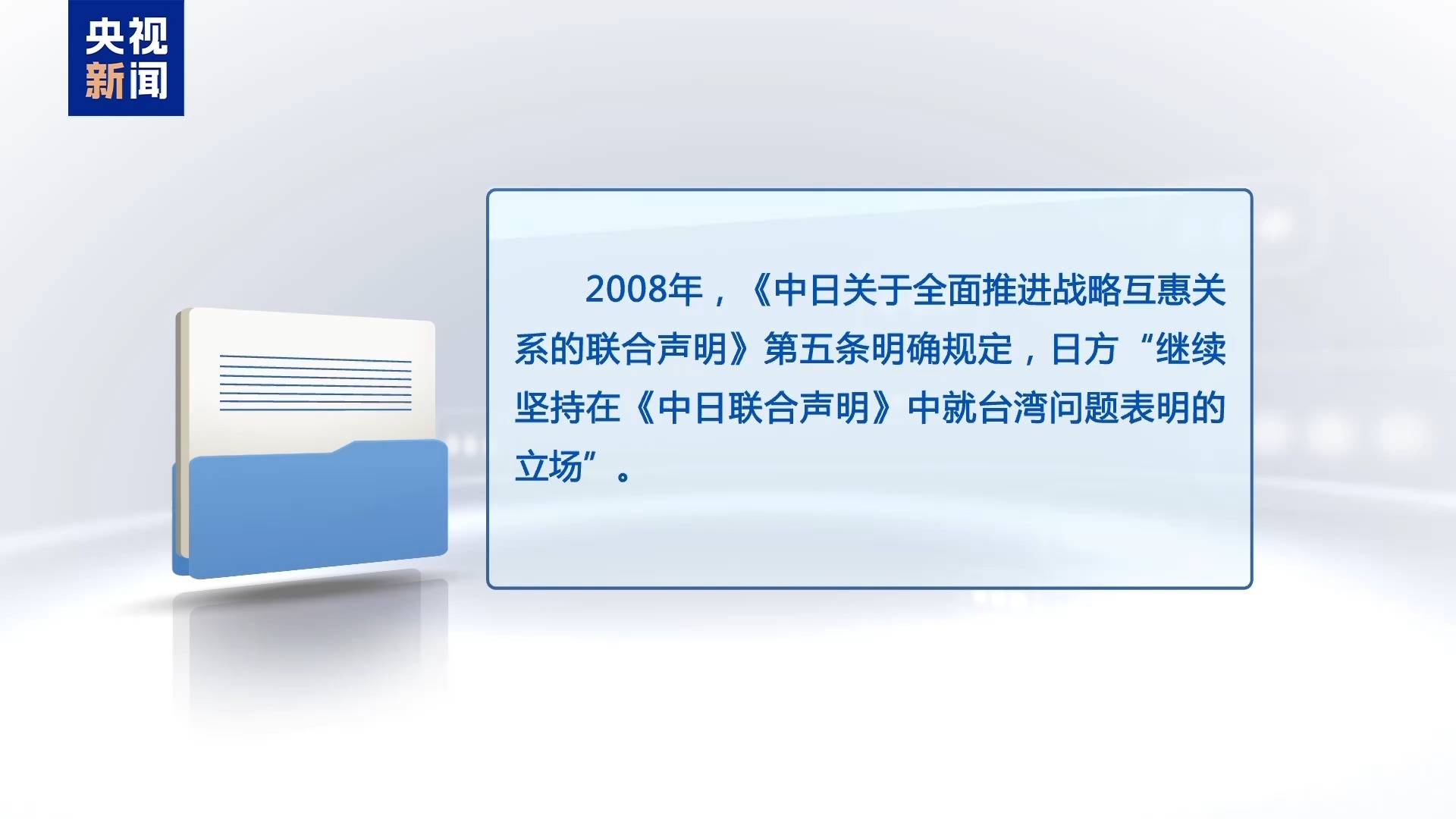 央视
新闻

2008年，《中日关于全面推进战略互惠关系的联合声明》第五条明确规定，日方“继续坚持在《中日联合声明》中就台湾问题表明的立场”。